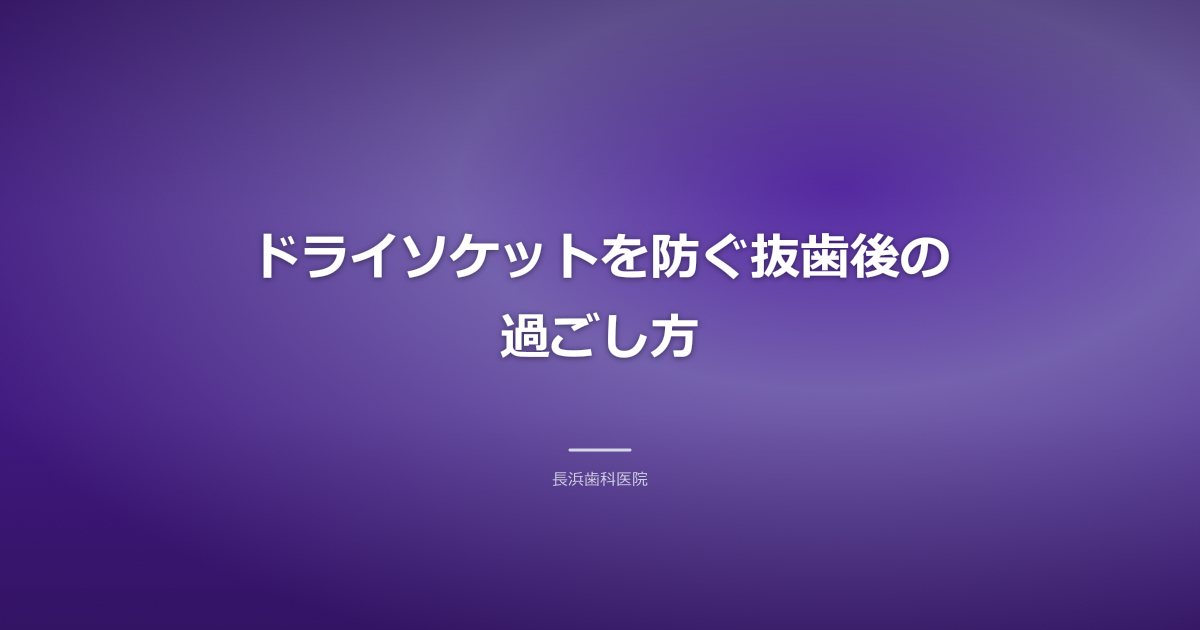 ドライソケットを防ぐ抜歯後の過ごし方

長浜歯科医院